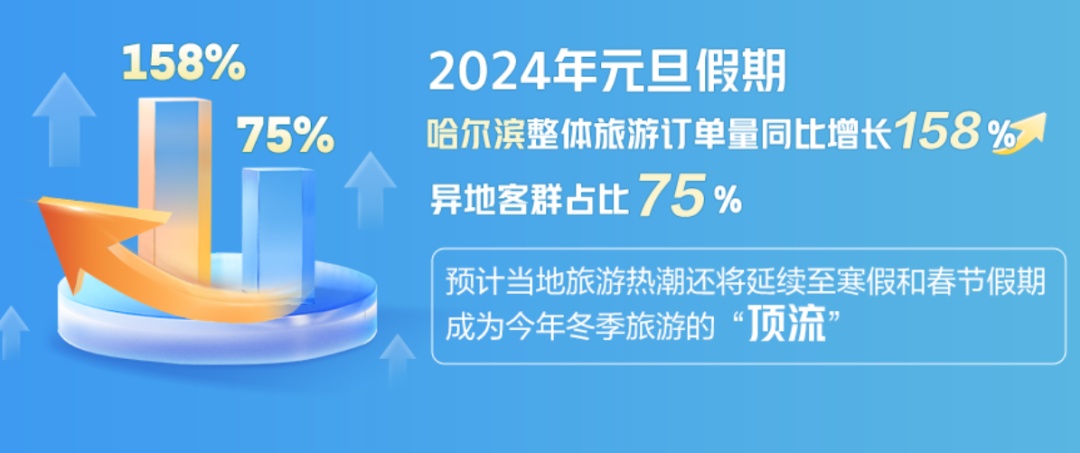 158%

75%

2024年元旦假期

哈尔滨整体旅游订单量同比增长158%

异地客群占比75%

预计当地旅游热潮还将延续至寒假和春节假期成为今年冬季旅游的“顶流”